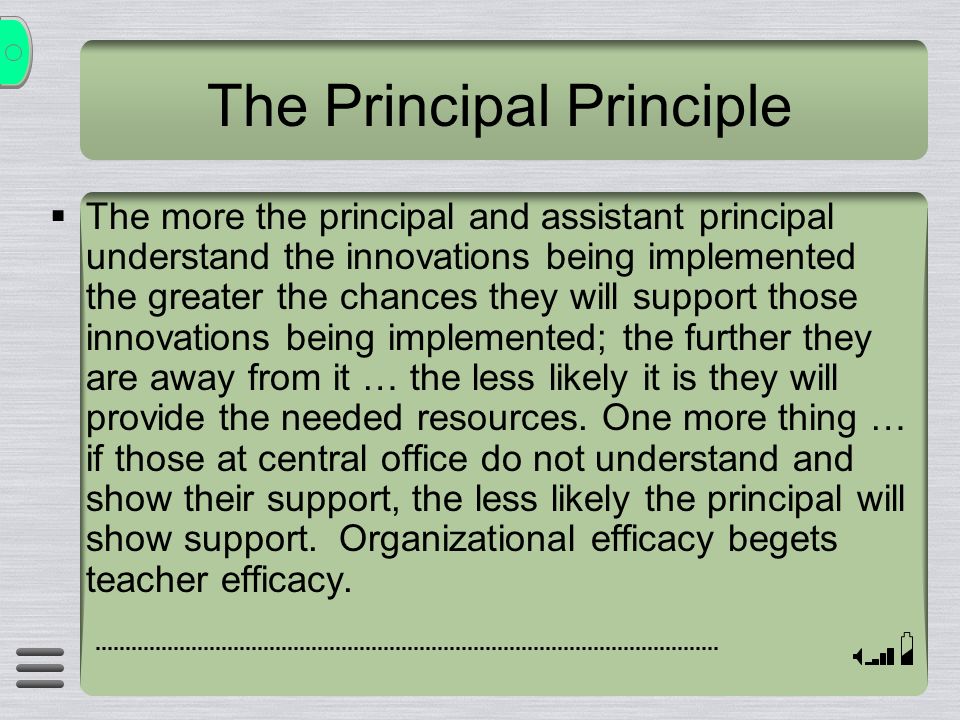 The Principal Principle

▪ The more the principal and assistant principal understand the innovations being implemented the greater the chances they will support those innovations being implemented; the further they are away from it … the less likely it is they will provide the needed resources. One more thing … if those at central office do not understand and show their support, the less likely the principal will show support. Organizational efficacy begets teacher efficacy.